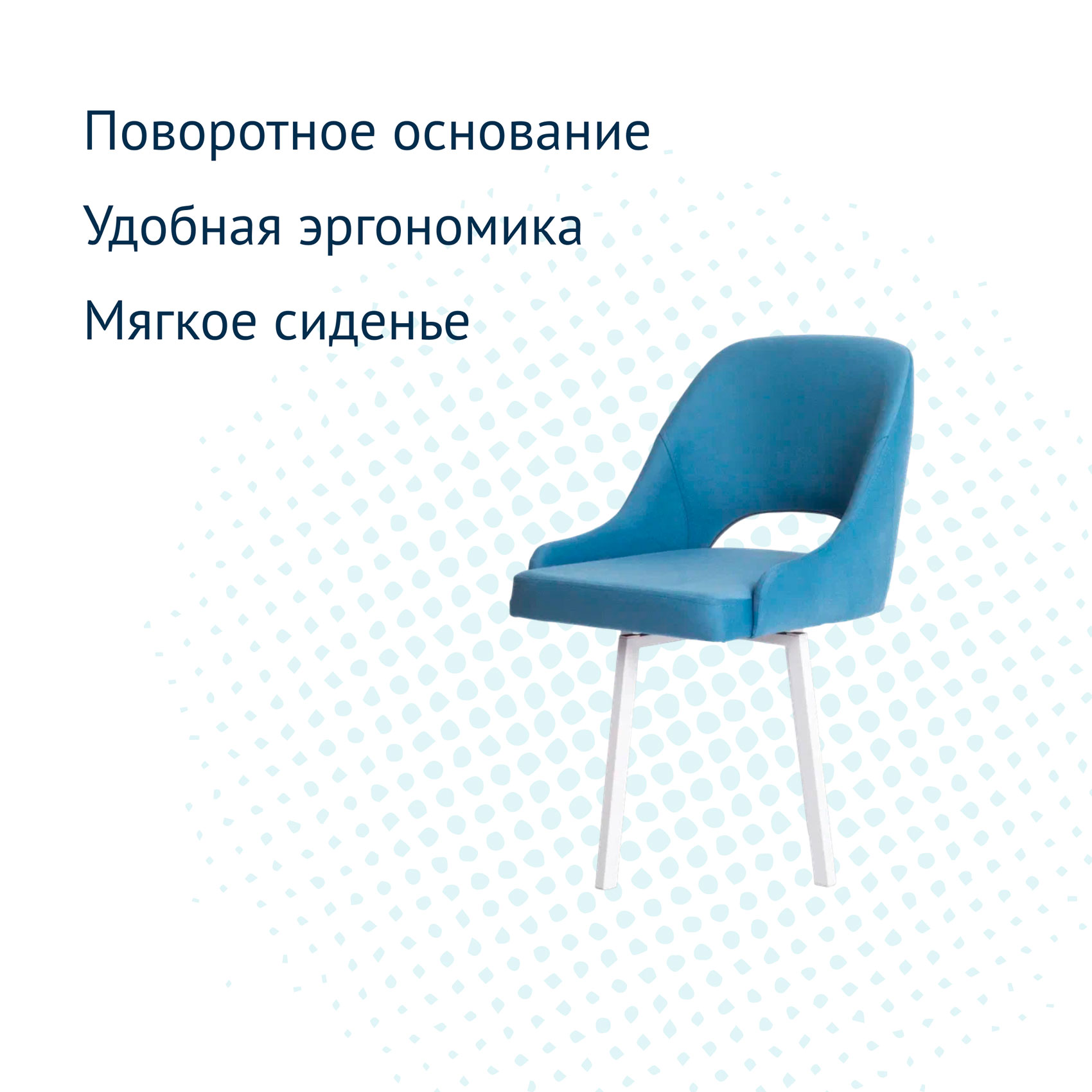 Поворотное основание

Удобная эргономика

Мягкое сиденье